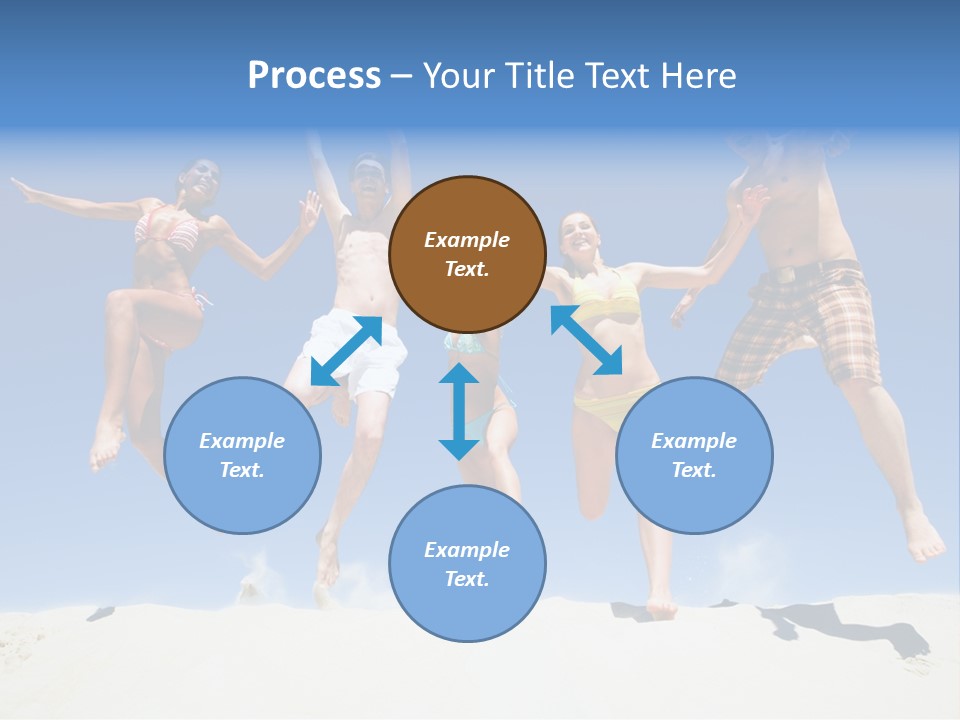 Process – Your Title Text Here

Example Text.

Example Text.

Example Text.

Example Text.